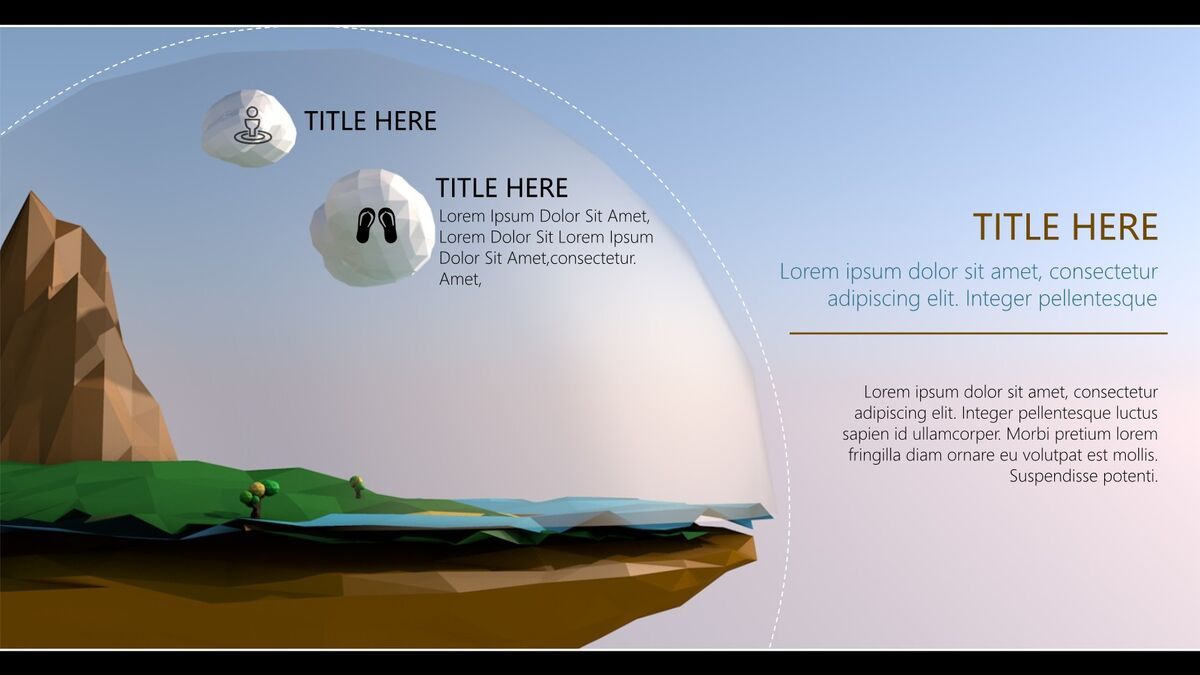 TITLE HERE

TITLE HERE
Lorem Ipsum Dolor Sit Amet, Lorem Dolor Sit Lorem Ipsum Dolor Sit Amet,consectetur. Amet,

TITLE HERE
Lorem ipsum dolor sit amet, consectetur adipiscing elit. Integer pellentesque

Lorem ipsum dolor sit amet, consectetur adipiscing elit. Integer pellentesque luctus sapien id ullamcorper. Morbi pretium lorem fringilla diam ornare eu volutpat est mollis. Suspendisse potenti.